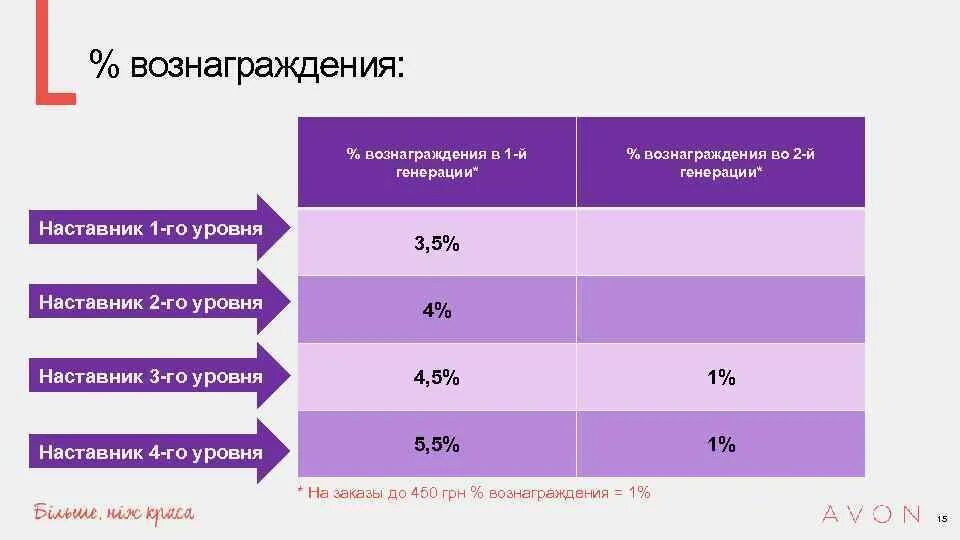 % вознаграждения:

| | % вознаграждения в 1-й генерации* | % вознаграждения во 2-й генерации* |
|---|---|---|
| Наставник 1-го уровня | 3,5% | |
| Наставник 2-го уровня | 4% | |
| Наставник 3-го уровня | 4,5% | 1% |
| Наставник 4-го уровня | 5,5% | 1% |

* На заказы до 450 грн % вознаграждения = 1%

Більше, ніж краса

AVON

15